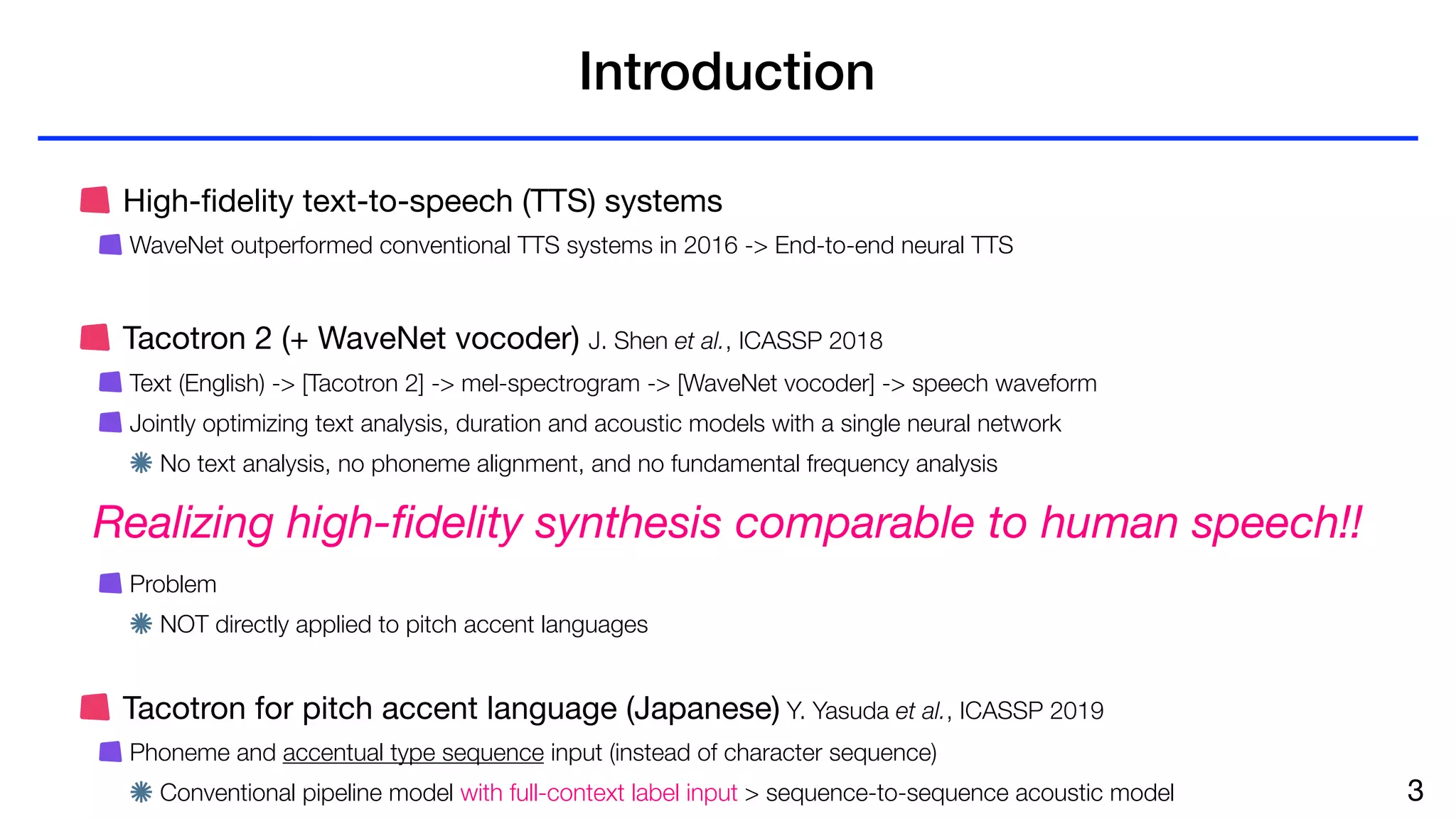 Introduction

High-fidelity text-to-speech (TTS) systems

WaveNet outperformed conventional TTS systems in 2016 -> End-to-end neural TTS

Tacotron 2 (+ WaveNet vocoder) J. Shen et al., ICASSP 2018

Text (English) -> [Tacotron 2] -> mel-spectrogram -> [WaveNet vocoder] -> speech waveform

Jointly optimizing text analysis, duration and acoustic models with a single neural network

No text analysis, no phoneme alignment, and no fundamental frequency analysis

Realizing high-fidelity synthesis comparable to human speech!!

Problem

NOT directly applied to pitch accent languages

Tacotron for pitch accent language (Japanese) Y. Yasuda et al., ICASSP 2019

Phoneme and accentual type sequence input (instead of character sequence)

Conventional pipeline model with full-context label input > sequence-to-sequence acoustic model

3